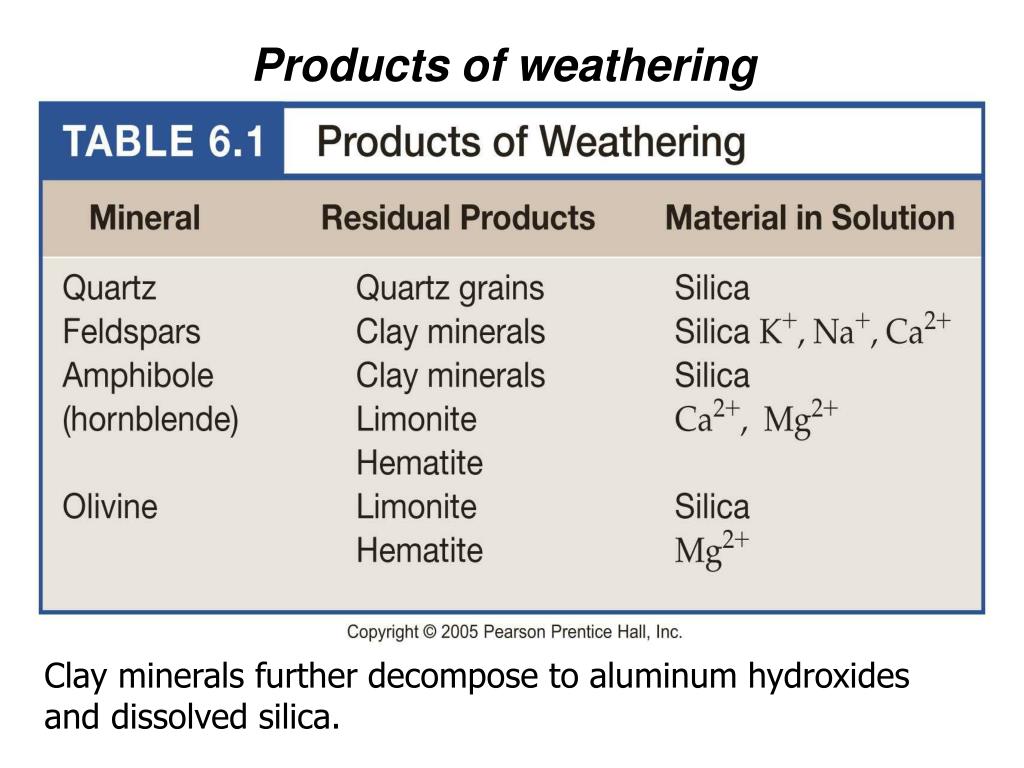 Products of weathering

TABLE 6.1 Products of Weathering

| Mineral | Residual Products | Material in Solution |
|---|---|---|
| Quartz | Quartz grains | Silica |
| Feldspars | Clay minerals | Silica $K^+$, $Na^+$, $Ca^{2+}$ |
| Amphibole (hornblende) | Clay minerals Limonite Hematite | Silica $Ca^{2+}$, $Mg^{2+}$ |
| Olivine | Limonite Hematite | Silica $Mg^{2+}$ |

Copyright © 2005 Pearson Prentice Hall, Inc.

Clay minerals further decompose to aluminum hydroxides and dissolved silica.